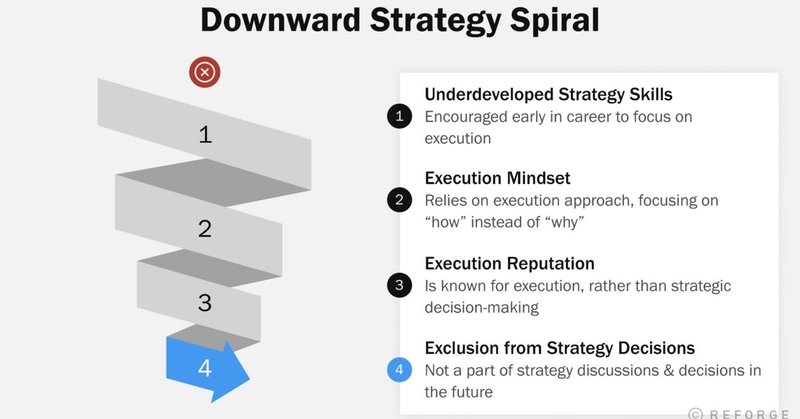 Downward Strategy Spiral

1

2

3

4

1 Underdeveloped Strategy Skills
Encouraged early in career to focus on execution

2 Execution Mindset
Relies on execution approach, focusing on "how" instead of "why"

3 Execution Reputation
Is known for execution, rather than strategic decision-making

4 Exclusion from Strategy Decisions
Not a part of strategy discussions & decisions in the future

© REFORGE